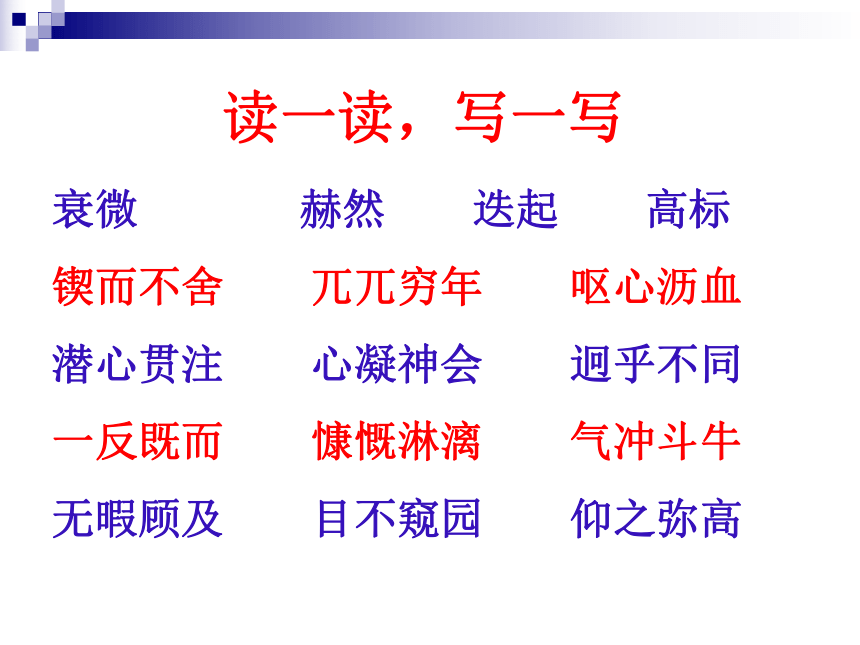 读一读，写一写

衰微　　赫然　　迭起　　高标

锲而不舍　　兀兀穷年　　呕心沥血

潜心贯注　　心凝神会　　迥乎不同

一反既而　　慷慨淋漓　　气冲斗牛

无暇顾及　　目不窥园　　仰之弥高